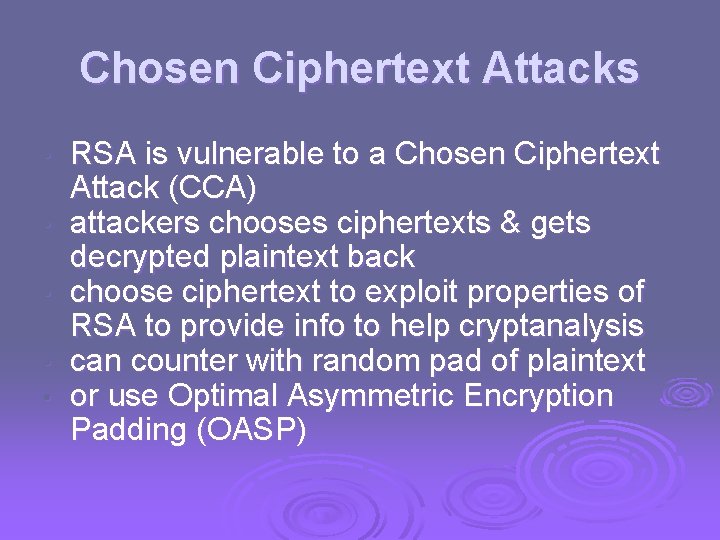 Chosen Ciphertext Attacks

- RSA is vulnerable to a Chosen Ciphertext Attack (CCA)
- attackers chooses ciphertexts & gets decrypted plaintext back
- choose ciphertext to exploit properties of RSA to provide info to help cryptanalysis
- can counter with random pad of plaintext
- or use Optimal Asymmetric Encryption Padding (OASP)